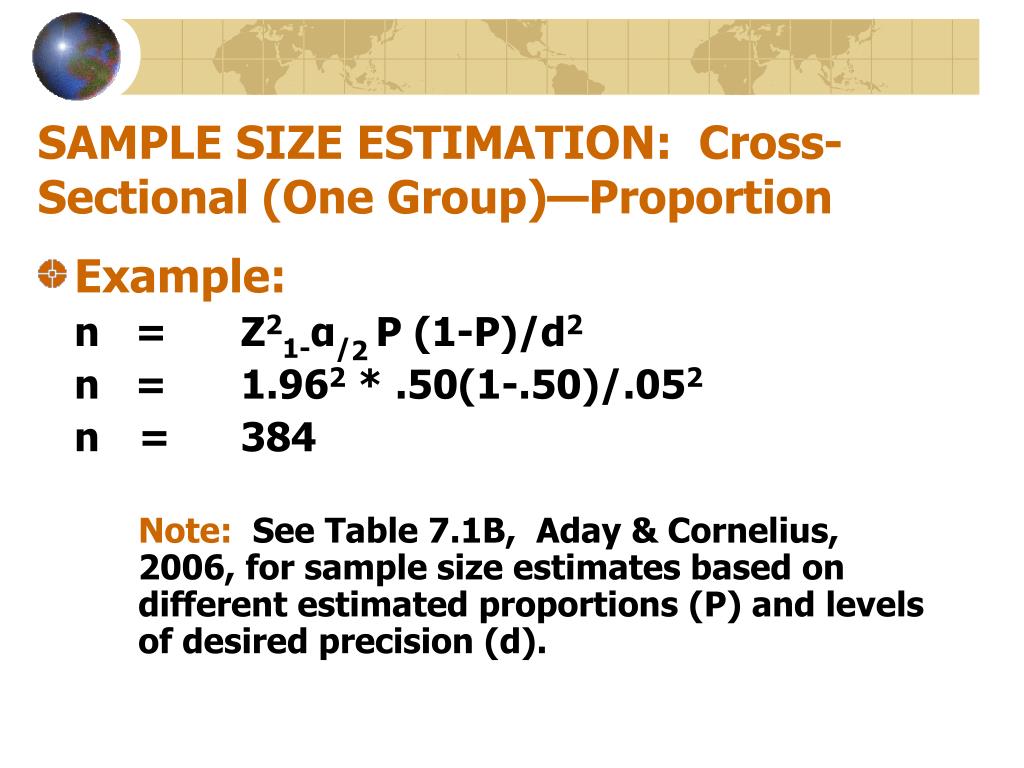 SAMPLE SIZE ESTIMATION: Cross-Sectional (One Group)—Proportion

Example:

n = $Z^2_{1-\alpha/2}$ P (1-P)/$d^2$

n = $1.96^2$ * .50(1-.50)/$.05^2$

n = 384

Note: See Table 7.1B, Aday & Cornelius, 2006, for sample size estimates based on different estimated proportions (P) and levels of desired precision (d).